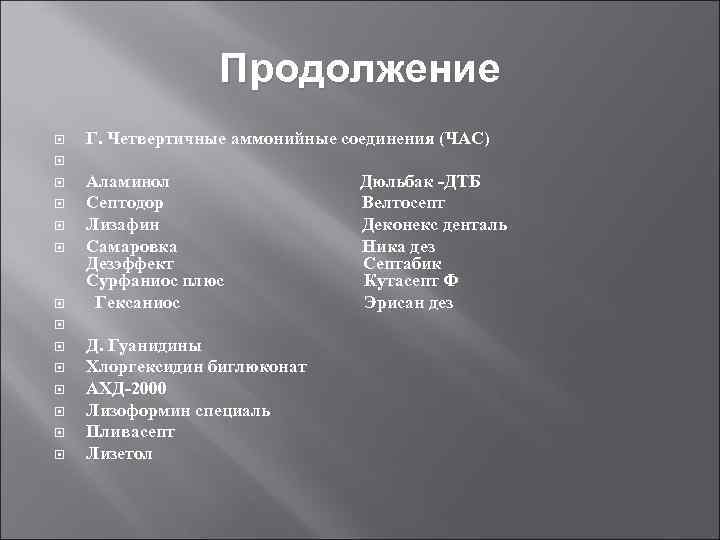 Продолжение

Г. Четвертичные аммонийные соединения (ЧАС)

Аламинол Дюльбак -ДТБ
Септодор Велтосепт
Лизафин Деконекс денталь
Самаровка Ника дез
Дезэффект Септабик
Сурфаниос плюс Кутасепт Ф
Гексаниос Эрисан дез

Д. Гуанидины
Хлоргексидин биглюконат
АХД-2000
Лизоформин специаль
Пливасепт
Лизетол